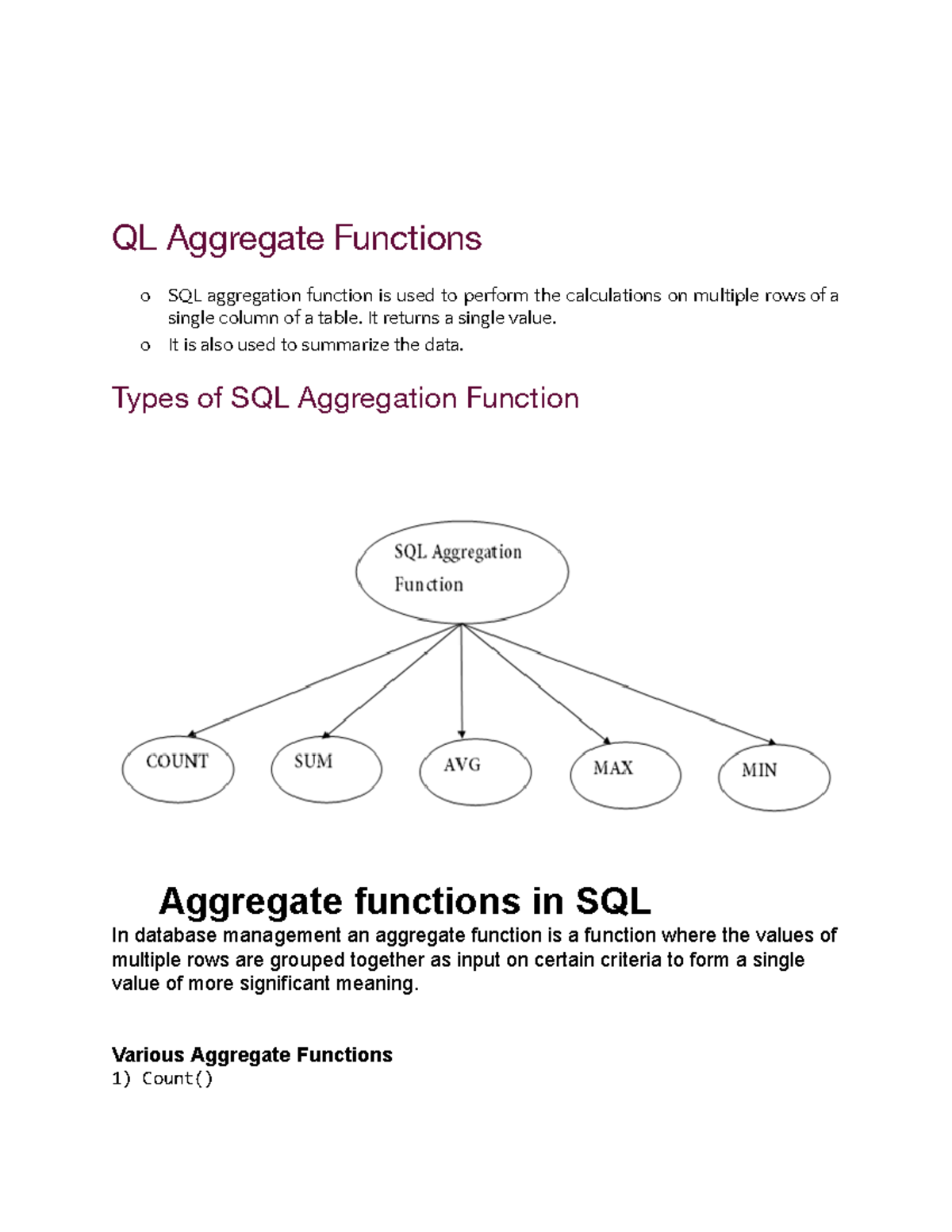 QL Aggregate Functions

o SQL aggregation function is used to perform the calculations on multiple rows of a single column of a table. It returns a single value.
o It is also used to summarize the data.

Types of SQL Aggregation Function

SQL Aggregation Function

COUNT
SUM
AVG
MAX
MIN

Aggregate functions in SQL

In database management an aggregate function is a function where the values of multiple rows are grouped together as input on certain criteria to form a single value of more significant meaning.

Various Aggregate Functions
1) Count()